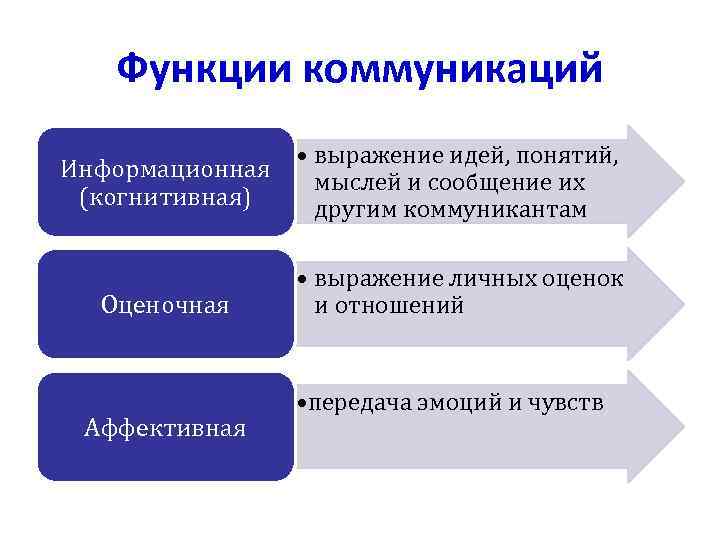 Функции коммуникаций

Информационная (когнитивная)

• выражение идей, понятий, мыслей и сообщение их другим коммуникантам

Оценочная

• выражение личных оценок и отношений

Аффективная

• передача эмоций и чувств